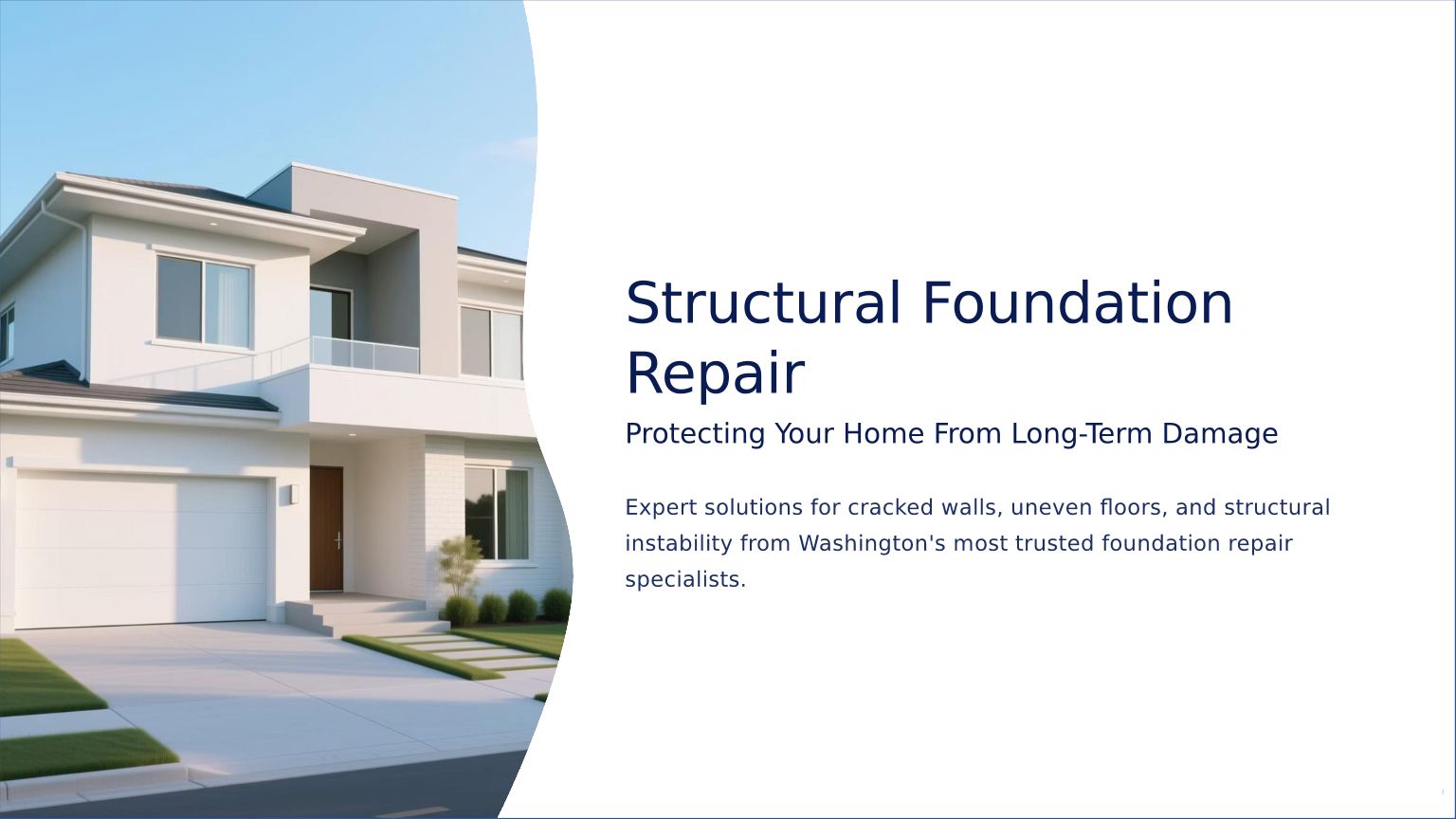 Structural Foundation Repair

Protecting Your Home From Long-Term Damage

Expert solutions for cracked walls, uneven floors, and structural instability from Washington's most trusted foundation repair specialists.